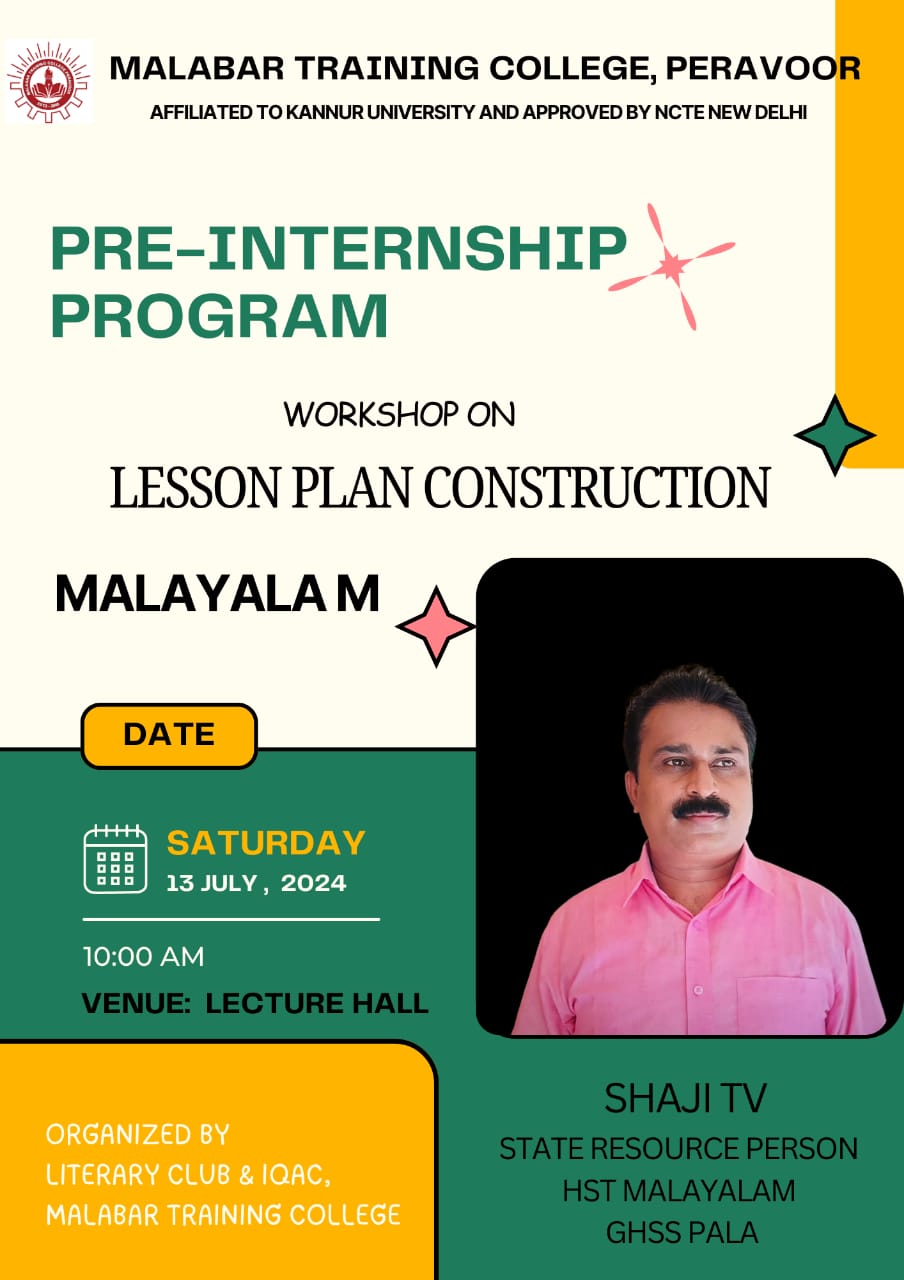 MALABAR TRAINING COLLEGE, PERAVOOR
AFFILIATED TO KANNUR UNIVERSITY AND APPROVED BY NCTE NEW DELHI

PRE-INTERNSHIP PROGRAM

WORKSHOP ON
LESSON PLAN CONSTRUCTION

MALAYALA M

DATE

SATURDAY
13 JULY , 2024

10:00 AM
VENUE: LECTURE HALL

ORGANIZED BY
LITERARY CLUB & IQAC,
MALABAR TRAINING COLLEGE

SHAJI TV
STATE RESOURCE PERSON
HST MALAYALAM
GHSS PALA